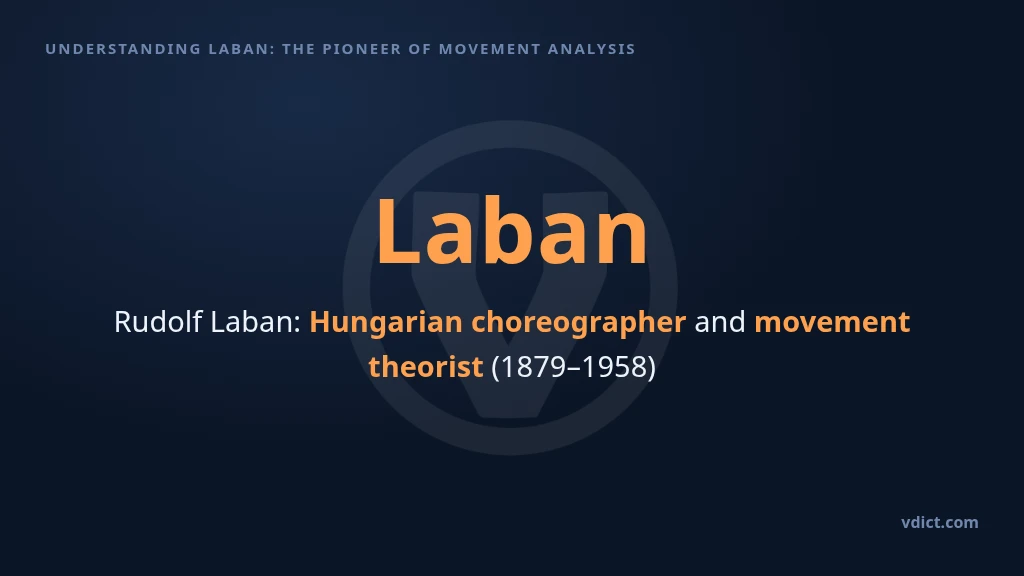 UNDERSTANDING LABAN: THE PIONEER OF MOVEMENT ANALYSIS

Laban

Rudolf Laban: Hungarian choreographer and movement theorist (1879–1958)

vdict.com